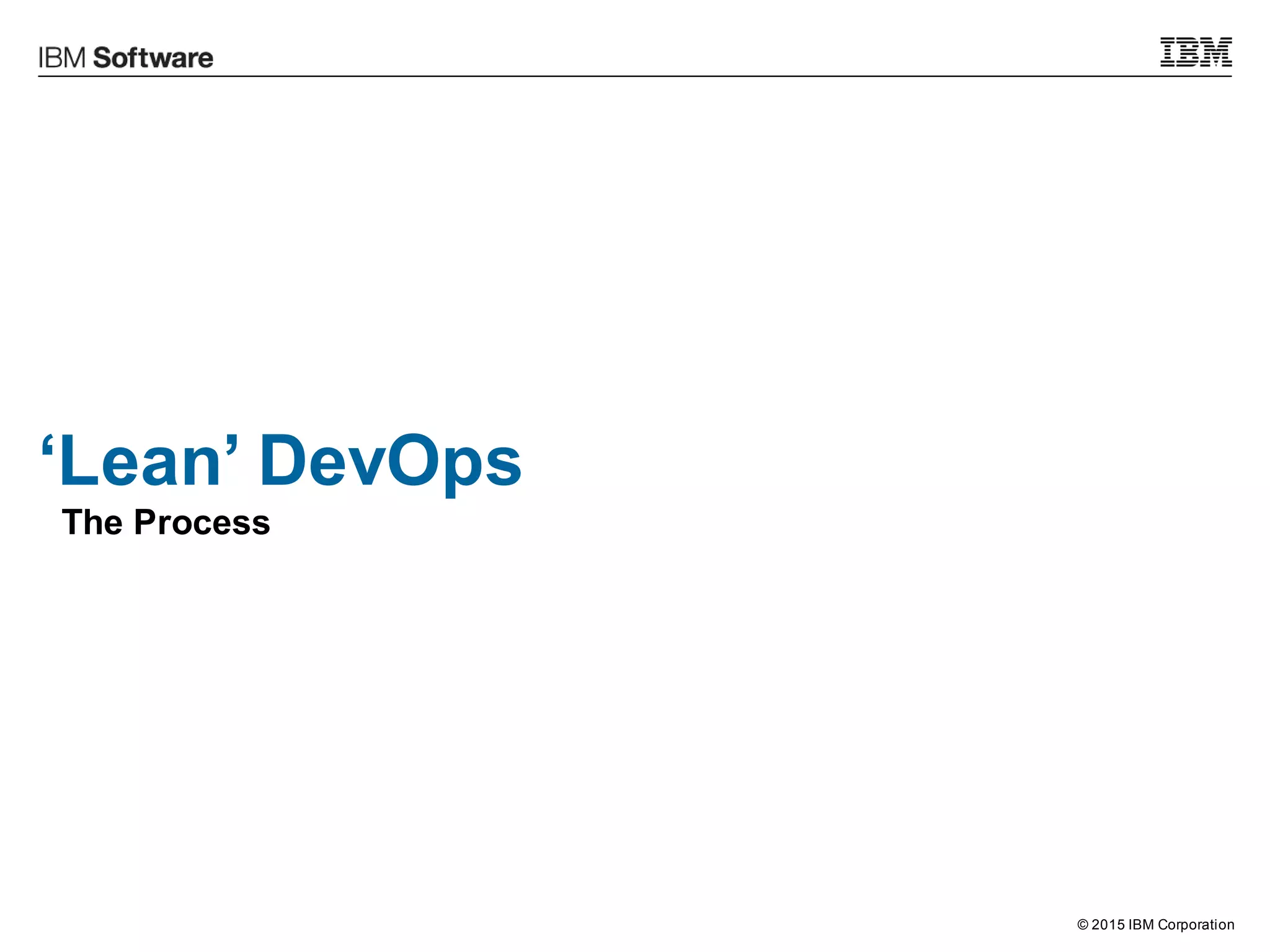 IBM Software

IBM

‘Lean’ DevOps

The Process

© 2015 IBM Corporation